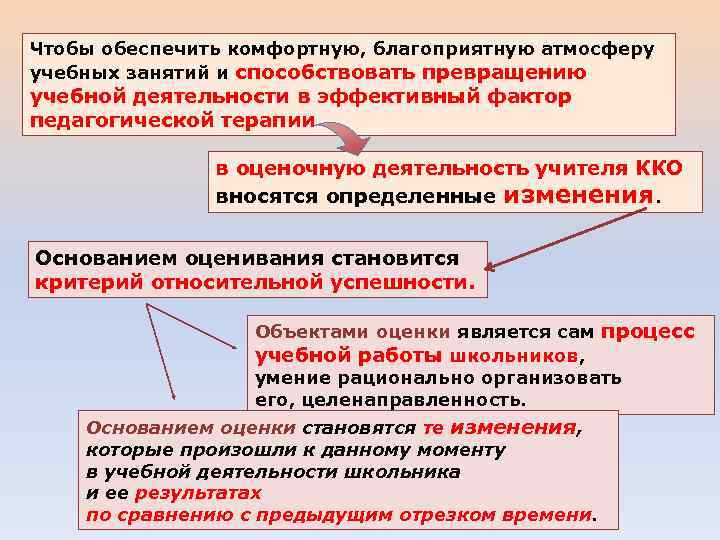 Чтобы обеспечить комфортную, благоприятную атмосферу учебных занятий и способствовать превращению учебной деятельности в эффективный фактор педагогической терапии

в оценочную деятельность учителя ККО вносятся определенные изменения.

Основанием оценивания становится критерий относительной успешности.

Объектами оценки является сам процесс учебной работы школьников, умение рационально организовать его, целенаправленность.

Основанием оценки становятся те изменения, которые произошли к данному моменту в учебной деятельности школьника и ее результатах по сравнению с предыдущим отрезком времени.